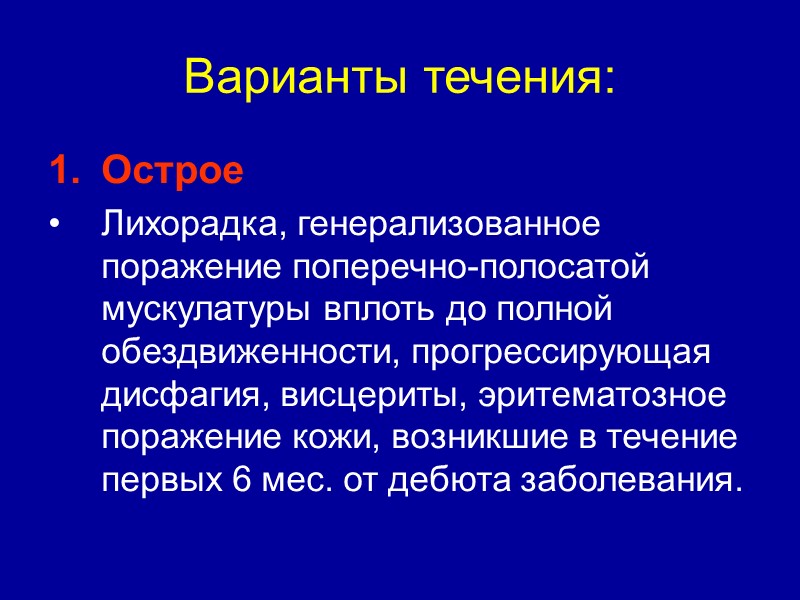 Варианты течения:

1. Острое

• Лихорадка, генерализованное поражение поперечно-полосатой мускулатуры вплоть до полной обездвиженности, прогрессирующая дисфагия, висцериты, эритематозное поражение кожи, возникшие в течение первых 6 мес. от дебюта заболевания.